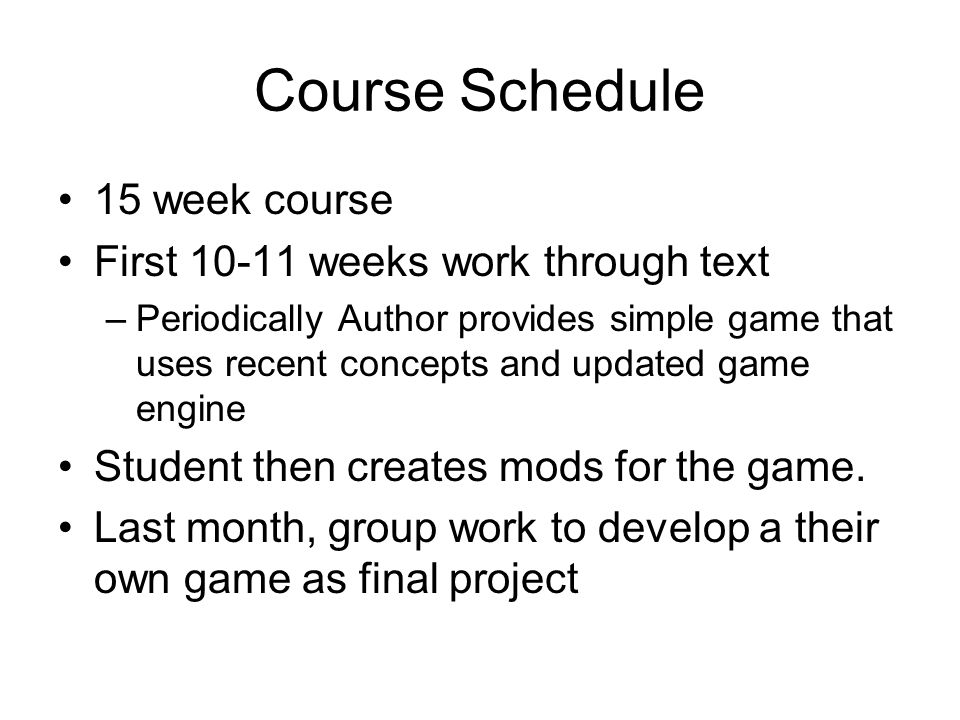 Course Schedule

• 15 week course
• First 10-11 weeks work through text
– Periodically Author provides simple game that uses recent concepts and updated game engine
• Student then creates mods for the game.
• Last month, group work to develop a their own game as final project